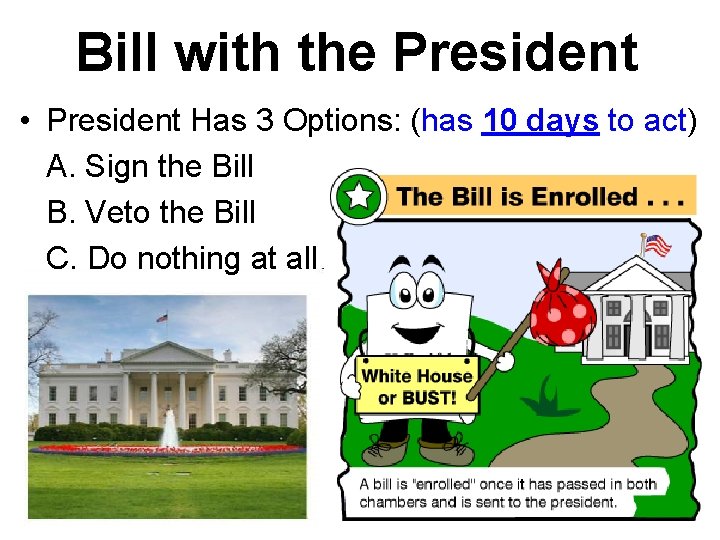 Bill with the President

• President Has 3 Options: (has 10 days to act)

A. Sign the Bill

B. Veto the Bill

C. Do nothing at all.

The Bill is Enrolled . . .

White House or BUST!

A bill is "enrolled" once it has passed in both chambers and is sent to the president.